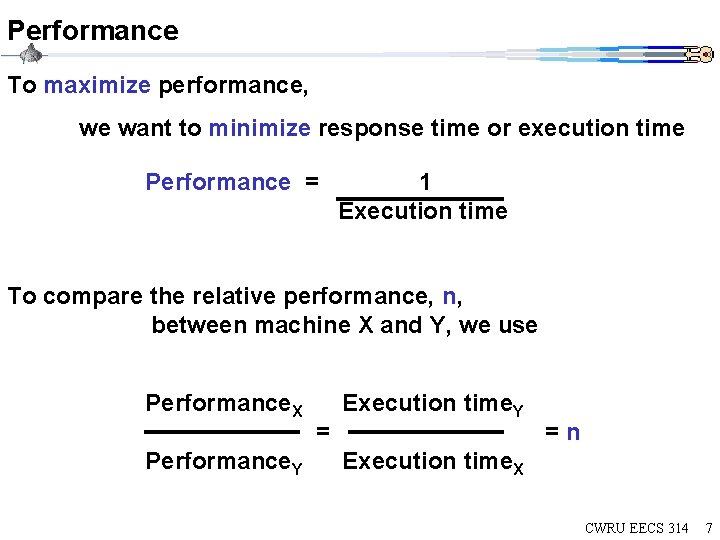 Performance

To maximize performance,

we want to minimize response time or execution time

$\text{Performance} = \frac{1}{\text{Execution time}}$

To compare the relative performance, n, between machine X and Y, we use

$\frac{\text{Performance}_X}{\text{Performance}_Y} = \frac{\text{Execution time}_Y}{\text{Execution time}_X} = n$

CWRU EECS 314 7